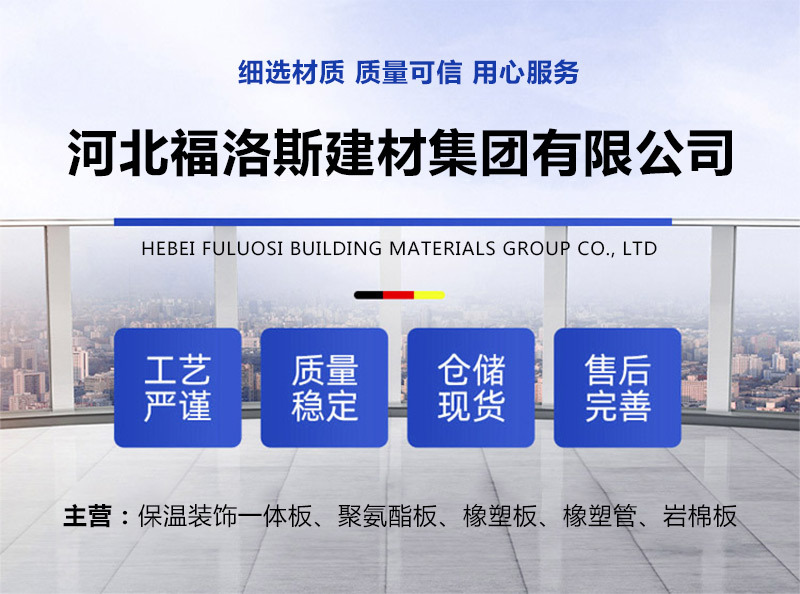 细选材质 质量可信 用心服务

河北福洛斯建材集团有限公司

HEBEI FULUOSI BUILDING MATERIALS GROUP CO., LTD

工艺严谨

质量稳定

仓储现货

售后完善

主营：保温装饰一体板、聚氨酯板、橡塑板、橡塑管、岩棉板